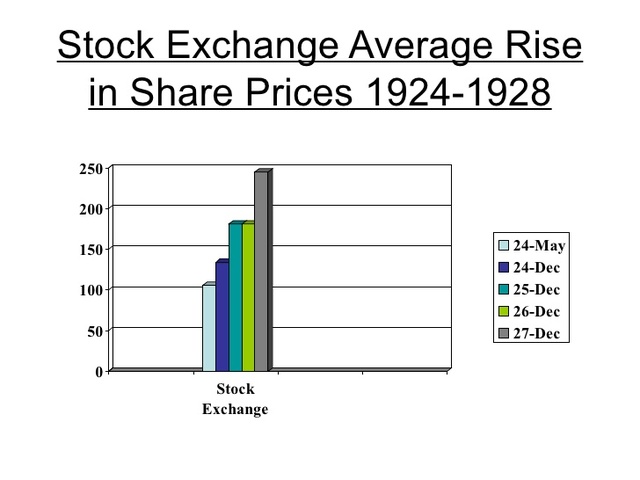 Stock Exchange Average Rise in Share Prices 1924-1928

250
200
150
100
50
0

Stock Exchange

24-May
24-Dec
25-Dec
26-Dec
27-Dec